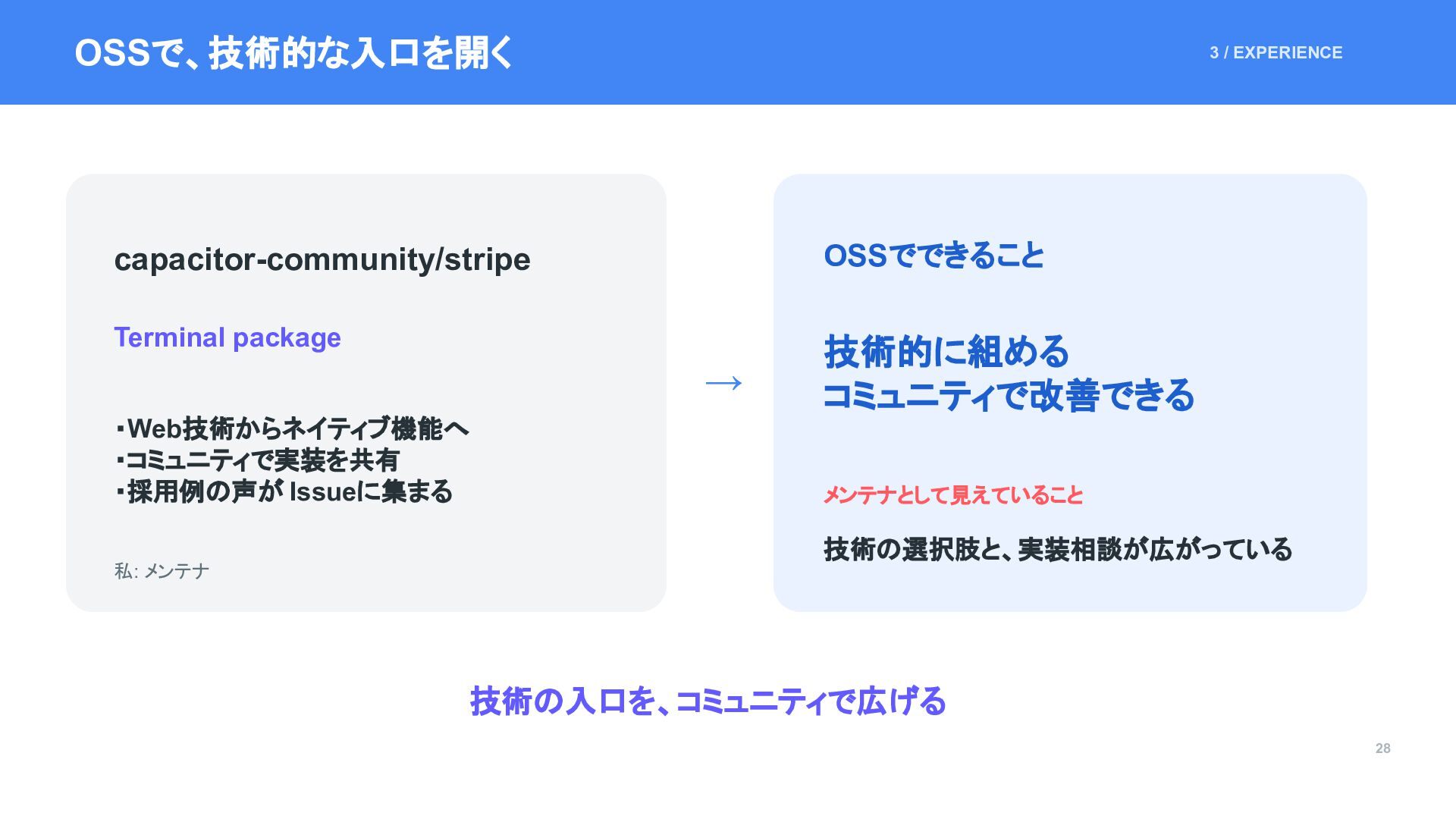 OSSで、技術的な入口を開く

3 / EXPERIENCE

capacitor-community/stripe

Terminal package

・Web技術からネイティブ機能へ
・コミュニティで実装を共有
・採用例の声が Issueに集まる

私: メンテナ

→

OSSでできること

技術的に組める
コミュニティで改善できる

メンテナとして見えていること

技術の選択肢と、実装相談が広がっている

技術の入口を、コミュニティで広げる

28